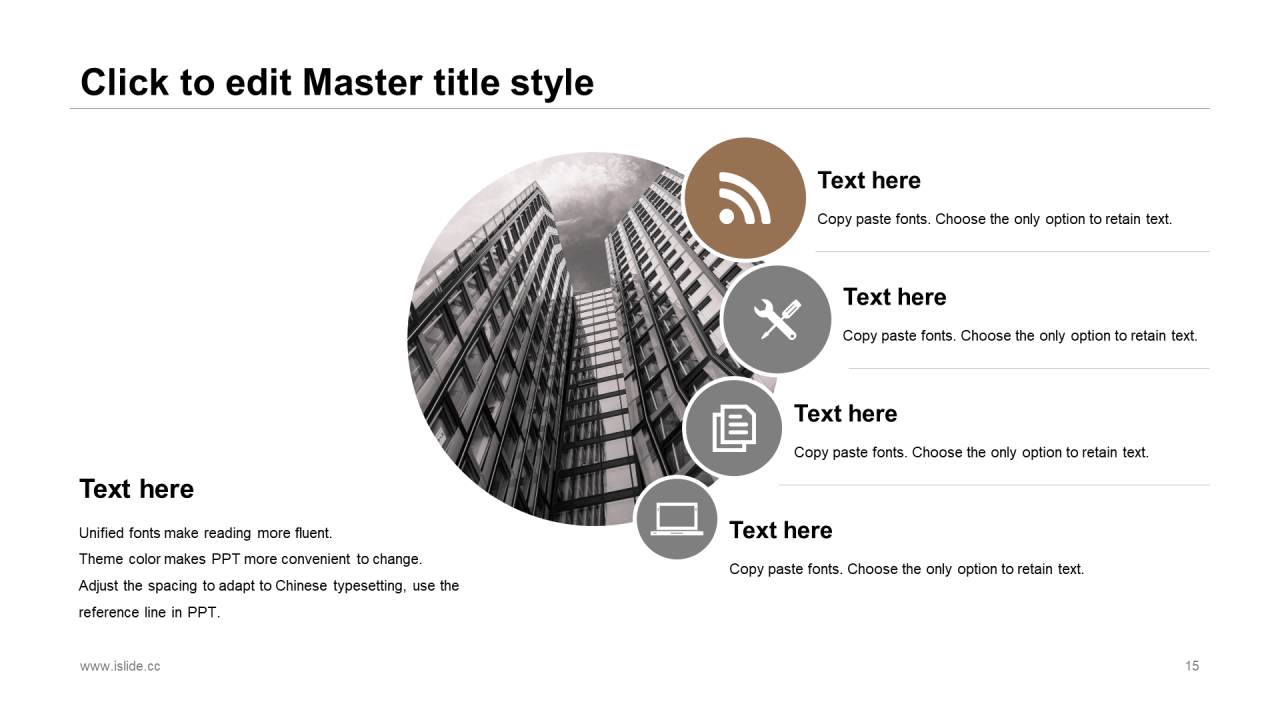 Click to edit Master title style

Text here

Copy paste fonts. Choose the only option to retain text.

Text here

Copy paste fonts. Choose the only option to retain text.

Text here

Copy paste fonts. Choose the only option to retain text.

Text here

Copy paste fonts. Choose the only option to retain text.

Text here

Unified fonts make reading more fluent.
Theme color makes PPT more convenient to change.
Adjust the spacing to adapt to Chinese typesetting, use the reference line in PPT.

www.islide.cc

15